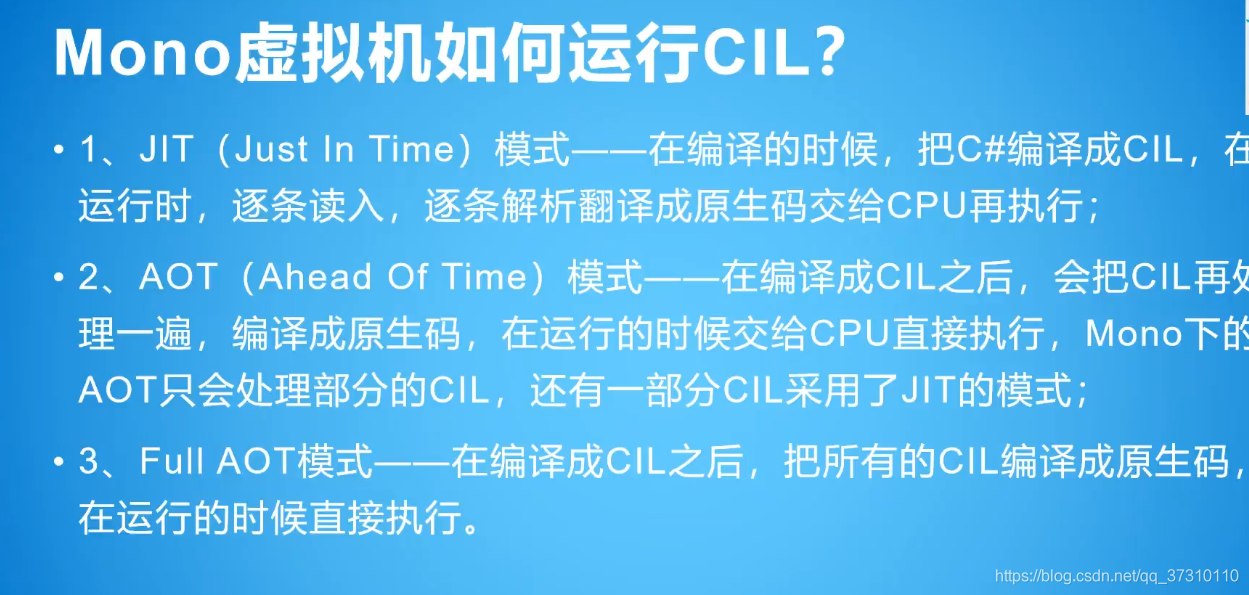 Mono虚拟机如何运行CIL?

• 1、JIT（Just In Time）模式——在编译的时候，把C#编译成CIL，在运行时，逐条读入，逐条解析翻译成原生码交给CPU再执行；

• 2、AOT（Ahead Of Time）模式——在编译成CIL之后，会把CIL再处理一遍，编译成原生码，在运行的时候交给CPU直接执行，Mono下的AOT只会处理部分的CIL，还有一部分CIL采用了JIT的模式；

• 3、Full AOT模式——在编译成CIL之后，把所有的CIL编译成原生码，在运行的时候直接执行。

https://blog.csdn.net/qq_37310110